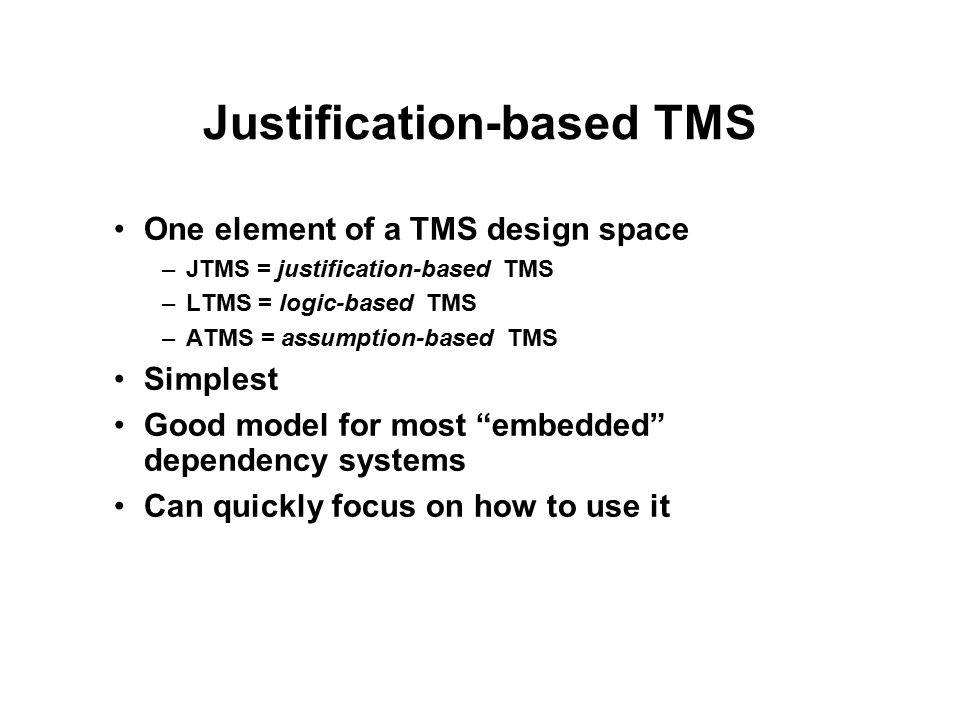 Justification-based TMS

• One element of a TMS design space
  – JTMS = justification-based TMS
  – LTMS = logic-based TMS
  – ATMS = assumption-based TMS
• Simplest
• Good model for most “embedded” dependency systems
• Can quickly focus on how to use it